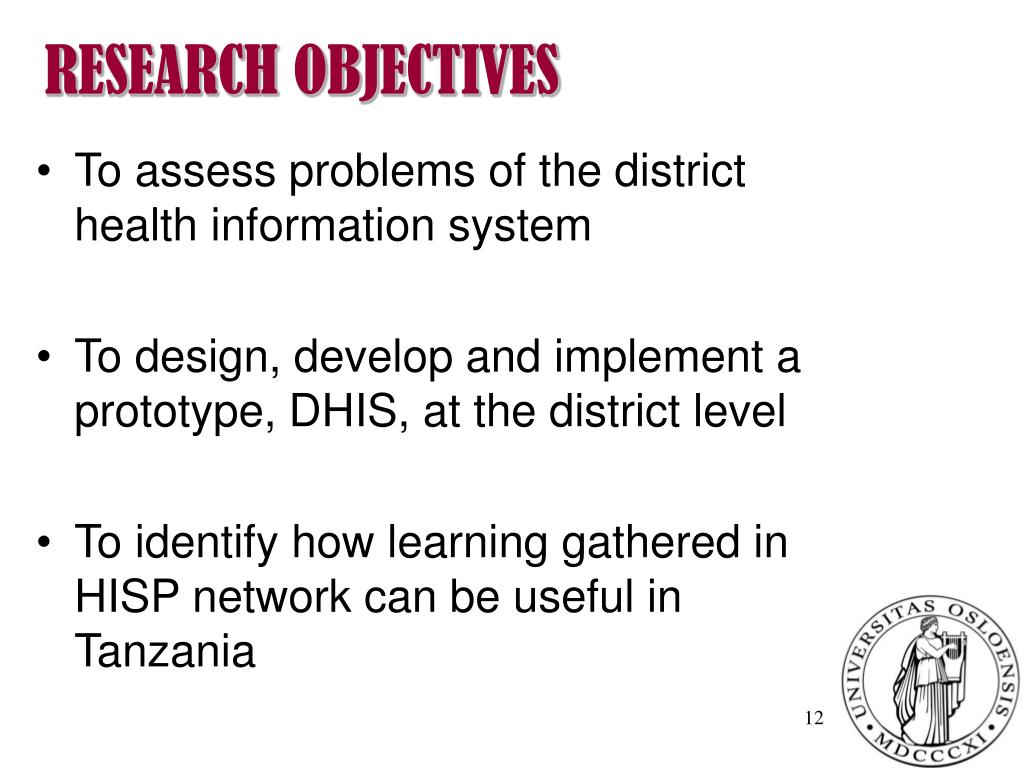 RESEARCH OBJECTIVES

• To assess problems of the district health information system

• To design, develop and implement a prototype, DHIS, at the district level

• To identify how learning gathered in HISP network can be useful in Tanzania

12

UNIVERSITAS OSLOENSIS MDCCCXI